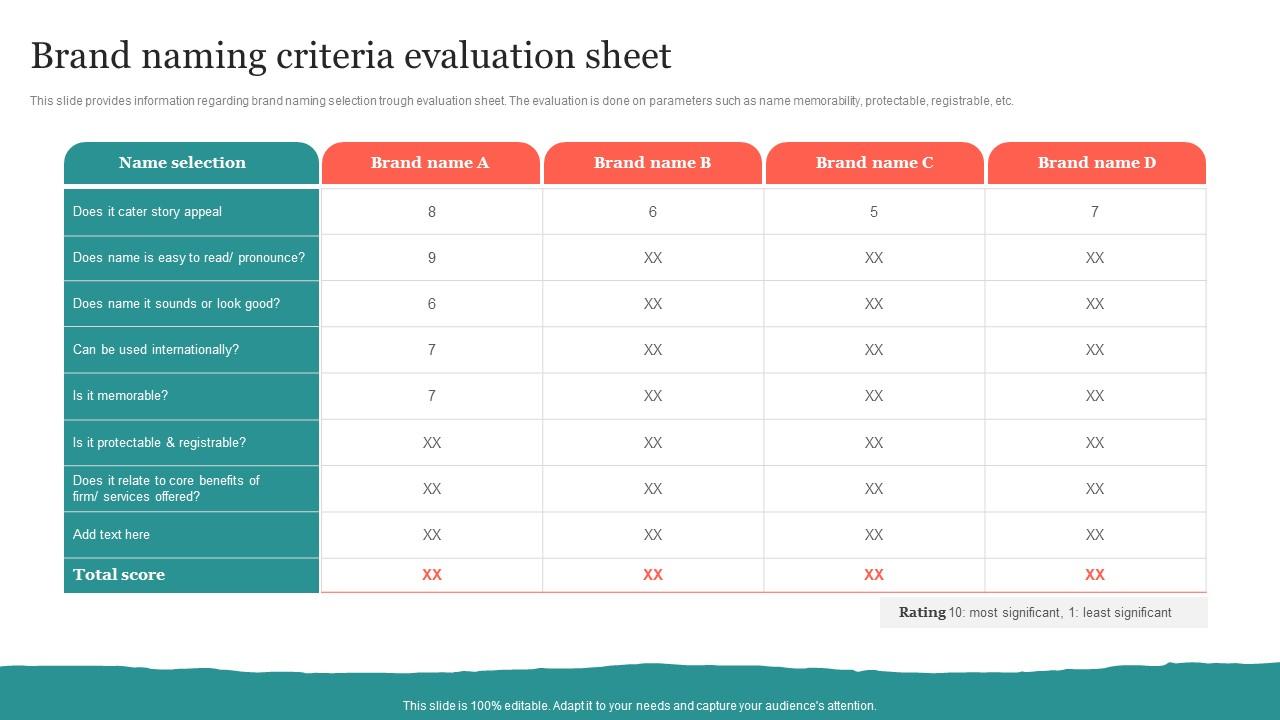 Brand naming criteria evaluation sheet

This slide provides information regarding brand naming selection trough evaluation sheet. The evaluation is done on parameters such as name memorability, protectable, registrable, etc.

| Name selection | Brand name A | Brand name B | Brand name C | Brand name D |
|---|---|---|---|---|
| Does it cater story appeal | 8 | 6 | 5 | 7 |
| Does name is easy to read/ pronounce? | 9 | XX | XX | XX |
| Does name it sounds or look good? | 6 | XX | XX | XX |
| Can be used internationally? | 7 | XX | XX | XX |
| Is it memorable? | 7 | XX | XX | XX |
| Is it protectable & registrable? | XX | XX | XX | XX |
| Does it relate to core benefits of firm/ services offered? | XX | XX | XX | XX |
| Add text here | XX | XX | XX | XX |
| Total score | XX | XX | XX | XX |

Rating 10: most significant, 1: least significant

This slide is 100% editable. Adapt it to your needs and capture your audience's attention.